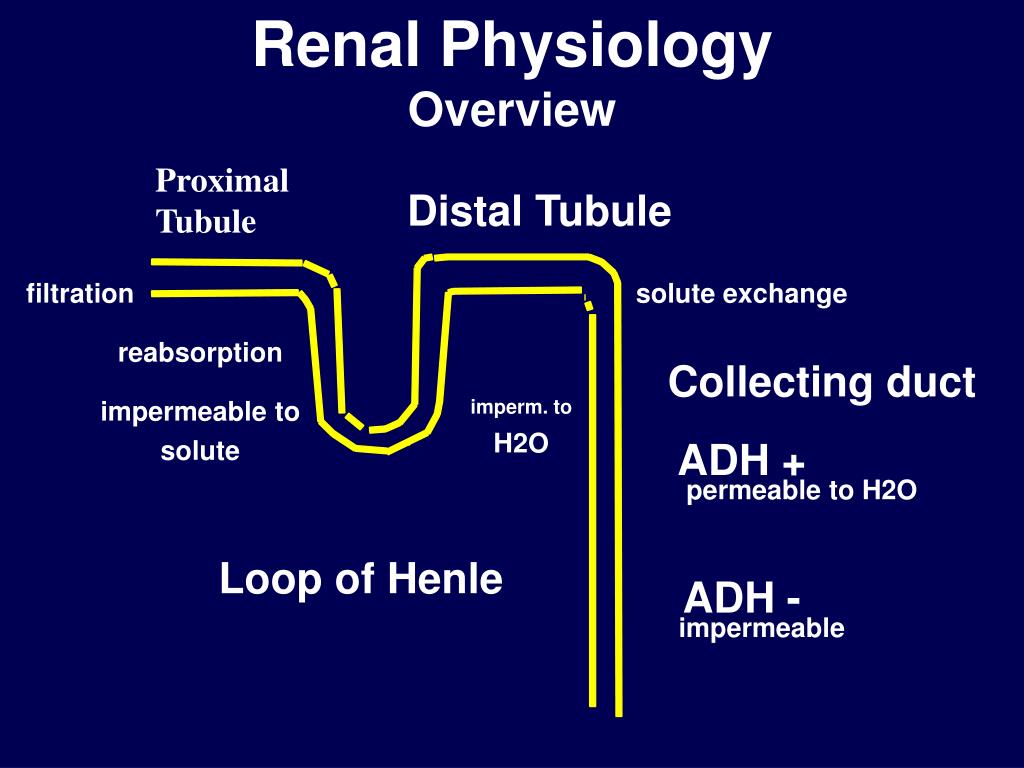 Renal Physiology
Overview

Proximal Tubule

Distal Tubule

filtration

solute exchange

reabsorption

Collecting duct

impermeable to solute

imperm. to H2O

ADH +
permeable to H2O

Loop of Henle

ADH -
impermeable